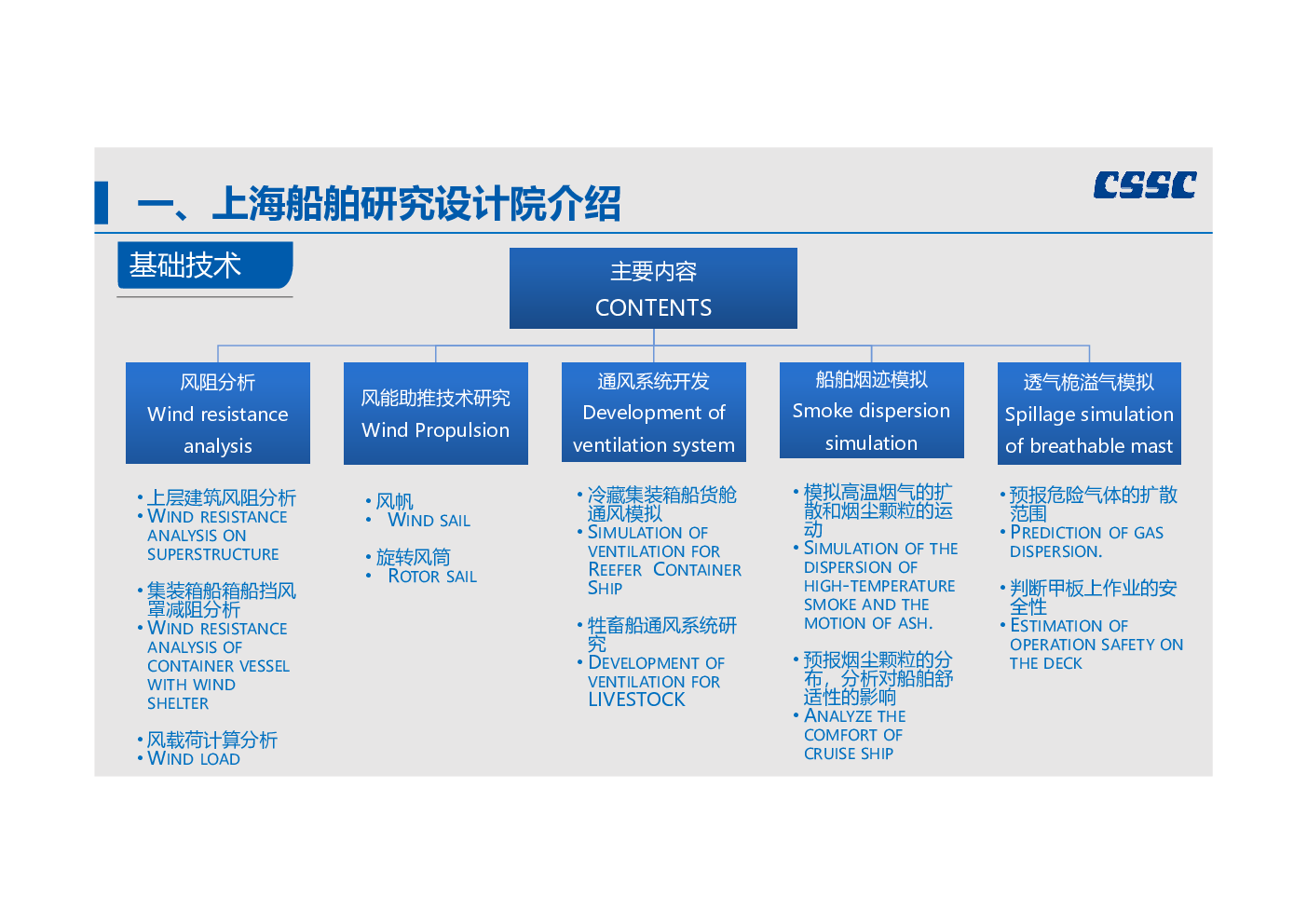 一、上海船舶研究设计院介绍

CSSC

基础技术

主要内容
CONTENTS

风阻分析
Wind resistance analysis

• 上层建筑风阻分析
• WIND RESISTANCE ANALYSIS ON SUPERSTRUCTURE

• 集装箱船箱船挡风罩减阻分析
• WIND RESISTANCE ANALYSIS OF CONTAINER VESSEL WITH WIND SHELTER

• 风载荷计算分析
• WIND LOAD

风能助推技术研究
Wind Propulsion

• 风帆
• WIND SAIL

• 旋转风筒
• ROTOR SAIL

通风系统开发
Development of ventilation system

• 冷藏集装箱船货舱通风模拟
• SIMULATION OF VENTILATION FOR REEFER CONTAINER SHIP

• 牲畜船通风系统研究
• DEVELOPMENT OF VENTILATION FOR LIVESTOCK

船舶烟迹模拟
Smoke dispersion simulation

• 模拟高温烟气的扩散和烟尘颗粒的运动
• SIMULATION OF THE DISPERSION OF HIGH-TEMPERATURE SMOKE AND THE MOTION OF ASH.

• 预报烟尘颗粒的分布，分析对船舶舒适性的影响
• ANALYZE THE COMFORT OF CRUISE SHIP

透气桅溢气模拟
Spillage simulation of breathable mast

• 预报危险气体的扩散范围
• PREDICTION OF GAS DISPERSION.

• 判断甲板上作业的安全性
• ESTIMATION OF OPERATION SAFETY ON THE DECK